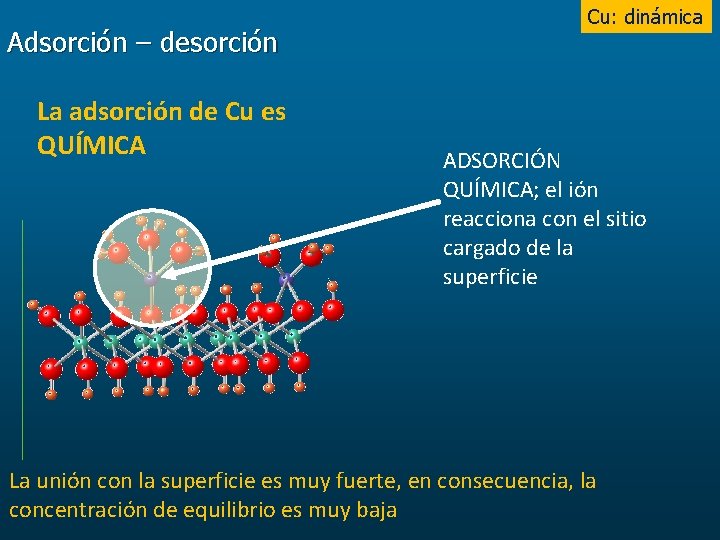 Cu: dinámica

Adsorción – desorción

La adsorción de Cu es QUÍMICA

ADSORCIÓN QUÍMICA; el ión reacciona con el sitio cargado de la superficie

La unión con la superficie es muy fuerte, en consecuencia, la concentración de equilibrio es muy baja